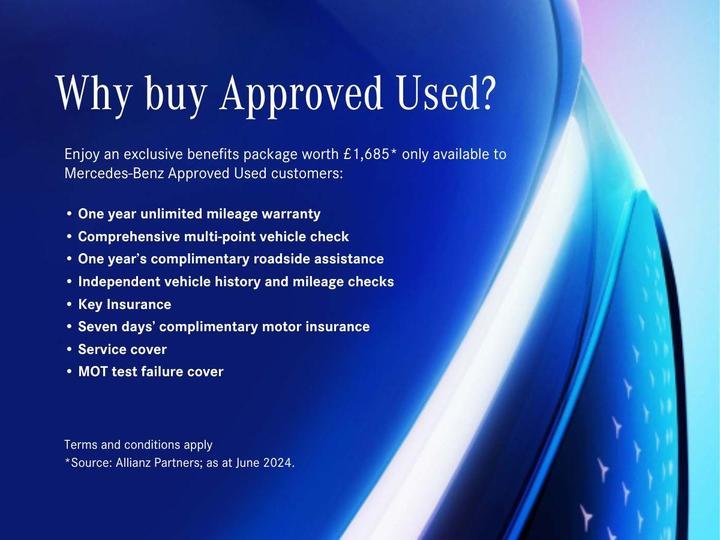 Why buy Approved Used?

Enjoy an exclusive benefits package worth £1,685* only available to Mercedes-Benz Approved Used customers:

• One year unlimited mileage warranty
• Comprehensive multi-point vehicle check
• One year's complimentary roadside assistance
• Independent vehicle history and mileage checks
• Key Insurance
• Seven days' complimentary motor insurance
• Service cover
• MOT test failure cover

Terms and conditions apply
*Source: Allianz Partners; as at June 2024.